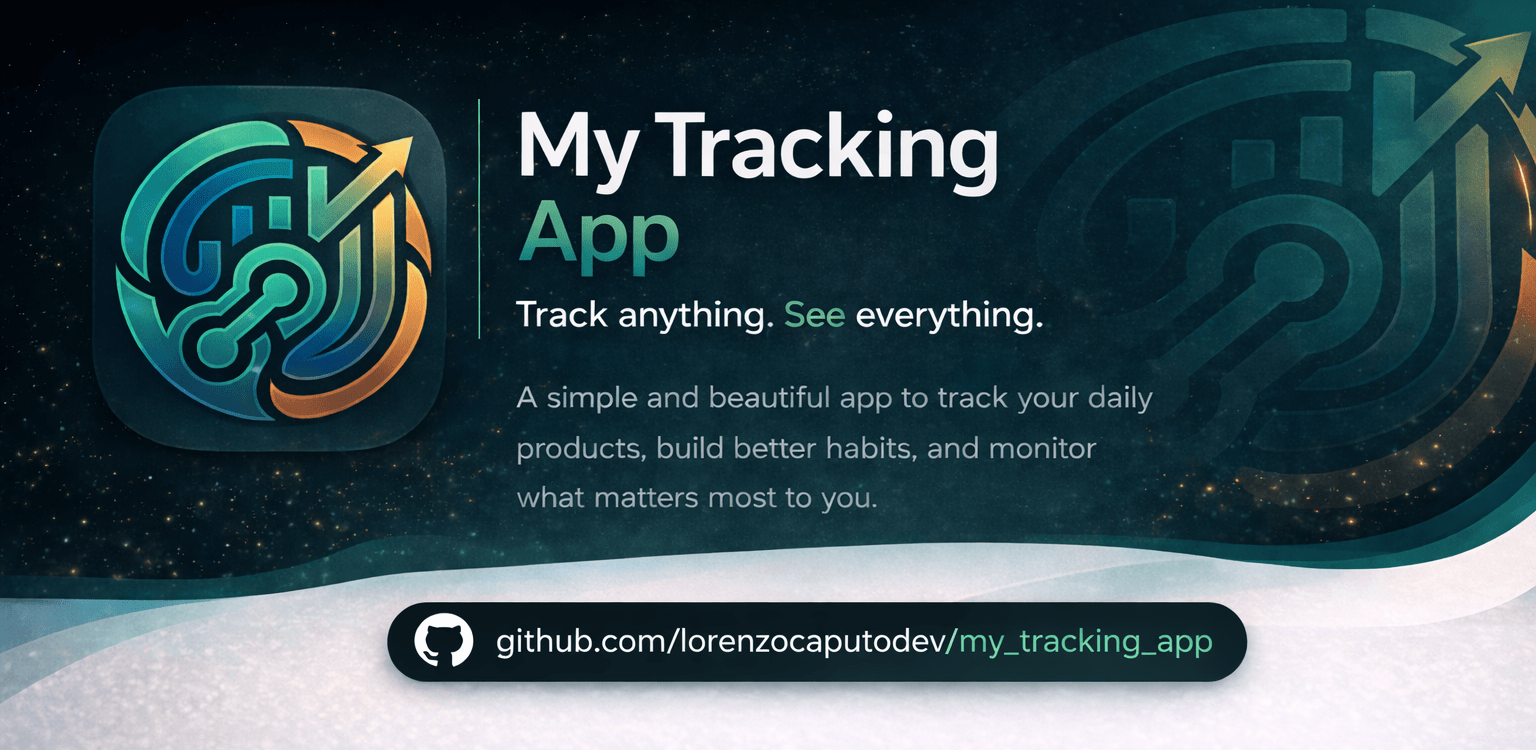 My Tracking App

Track anything. See everything.

A simple and beautiful app to track your daily products, build better habits, and monitor what matters most to you.

github.com/lorenzocaputodev/my_tracking_app